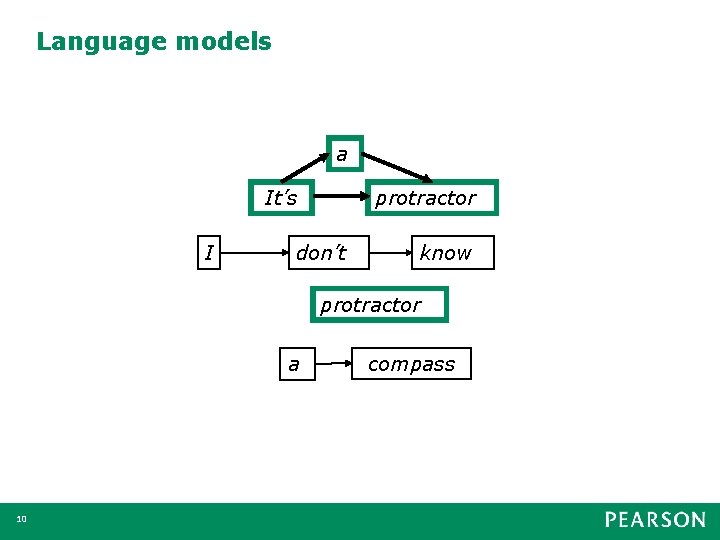 Language models

a

It's

protractor

I

don't

know

protractor

a

compass

10

PEARSON